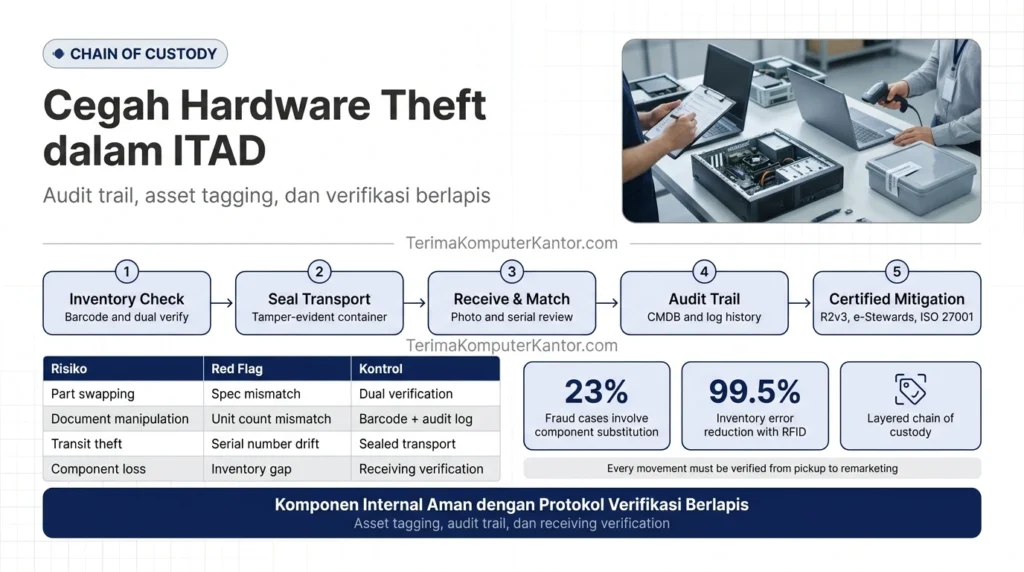 CHAIN OF CUSTODY

Cegah Hardware Theft dalam ITAD

Audit trail, asset tagging, dan verifikasi berlapis

TerimaKomputerKantor.com

1
Inventory Check
Barcode and dual verify

2
Seal Transport
Tamper-evident container

3
Receive & Match
Photo and serial review

4
Audit Trail
CMDB and log history

5
Certified Mitigation
R2v3, e-Stewards, ISO 27001

TerimaKomputerKantor.com

| Risiko | Red Flag | Kontrol |
|---|---|---|
| Part swapping | Spec mismatch | Dual verification |
| Document manipulation | Unit count mismatch | Barcode + audit log |
| Transit theft | Serial number drift | Sealed transport |
| Component loss | Inventory gap | Receiving verification |

23%
Fraud cases involve component substitution

99.5%
Inventory error reduction with RFID

Layered chain of custody

Every movement must be verified from pickup to remarketing

Komponen Internal Aman dengan Protokol Verifikasi Berlapis
Asset tagging, audit trail, dan receiving verification